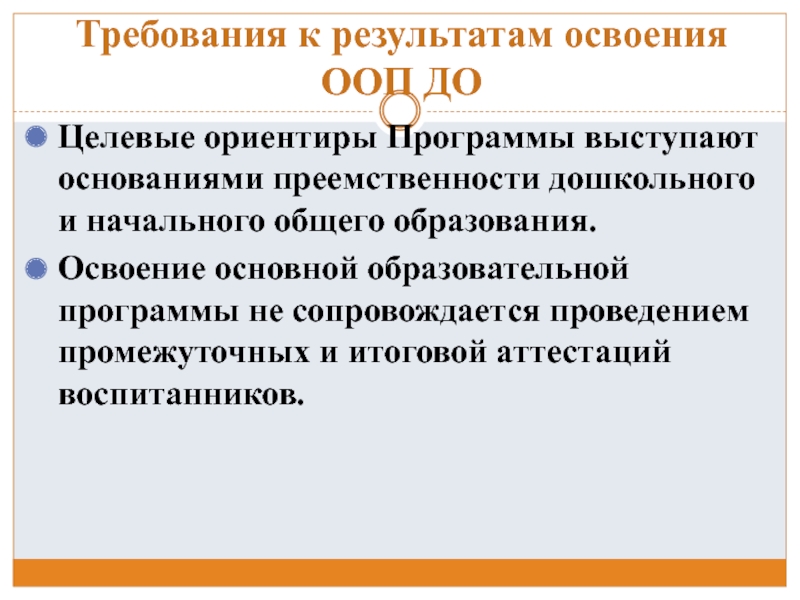 Требования к результатам освоения ООП ДО

Целевые ориентиры Программы выступают основаниями преемственности дошкольного и начального общего образования.

Освоение основной образовательной программы не сопровождается проведением промежуточных и итоговой аттестаций воспитанников.